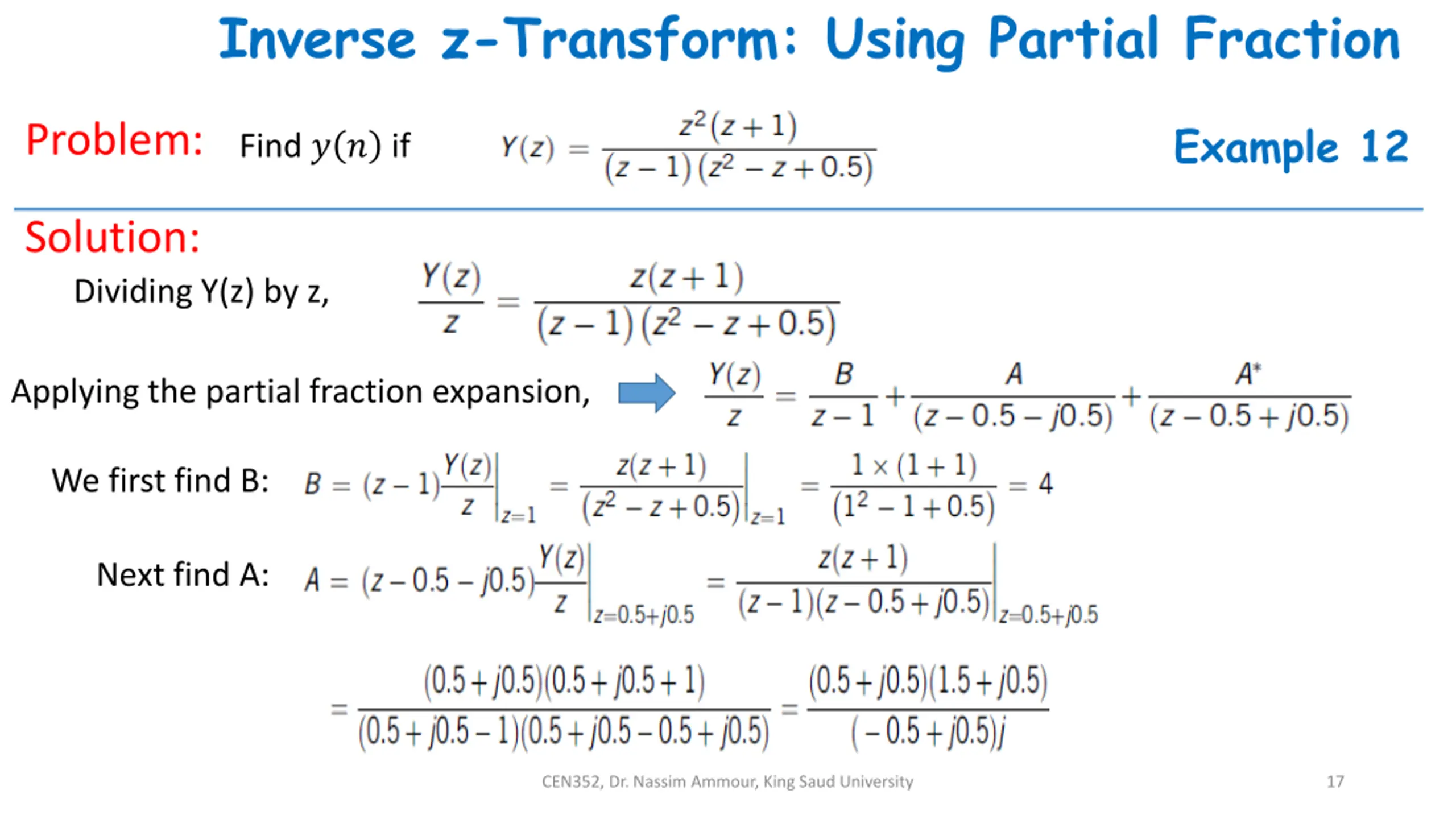 Inverse z-Transform: Using Partial Fraction

Problem: Find $y(n)$ if $Y(z) = \frac{z^2(z+1)}{(z-1)(z^2-z+0.5)}$

Example 12

Solution:

Dividing Y(z) by z, $\frac{Y(z)}{z} = \frac{z(z+1)}{(z-1)(z^2-z+0.5)}$

Applying the partial fraction expansion, $\frac{Y(z)}{z} = \frac{B}{z-1} + \frac{A}{(z-0.5-j0.5)} + \frac{A^*}{(z-0.5+j0.5)}$

We first find B: $B = (z-1)\frac{Y(z)}{z}\Big|_{z=1} = \frac{z(z+1)}{(z^2-z+0.5)}\Big|_{z=1} = \frac{1\times(1+1)}{(1^2-1+0.5)} = 4$

Next find A: $A = (z-0.5-j0.5)\frac{Y(z)}{z}\Big|_{z=0.5+j0.5} = \frac{z(z+1)}{(z-1)(z-0.5+j0.5)}\Big|_{z=0.5+j0.5}$

$= \frac{(0.5+j0.5)(0.5+j0.5+1)}{(0.5+j0.5-1)(0.5+j0.5-0.5+j0.5)} = \frac{(0.5+j0.5)(1.5+j0.5)}{(-0.5+j0.5)j}$

CEN352, Dr. Nassim Ammour, King Saud University

17